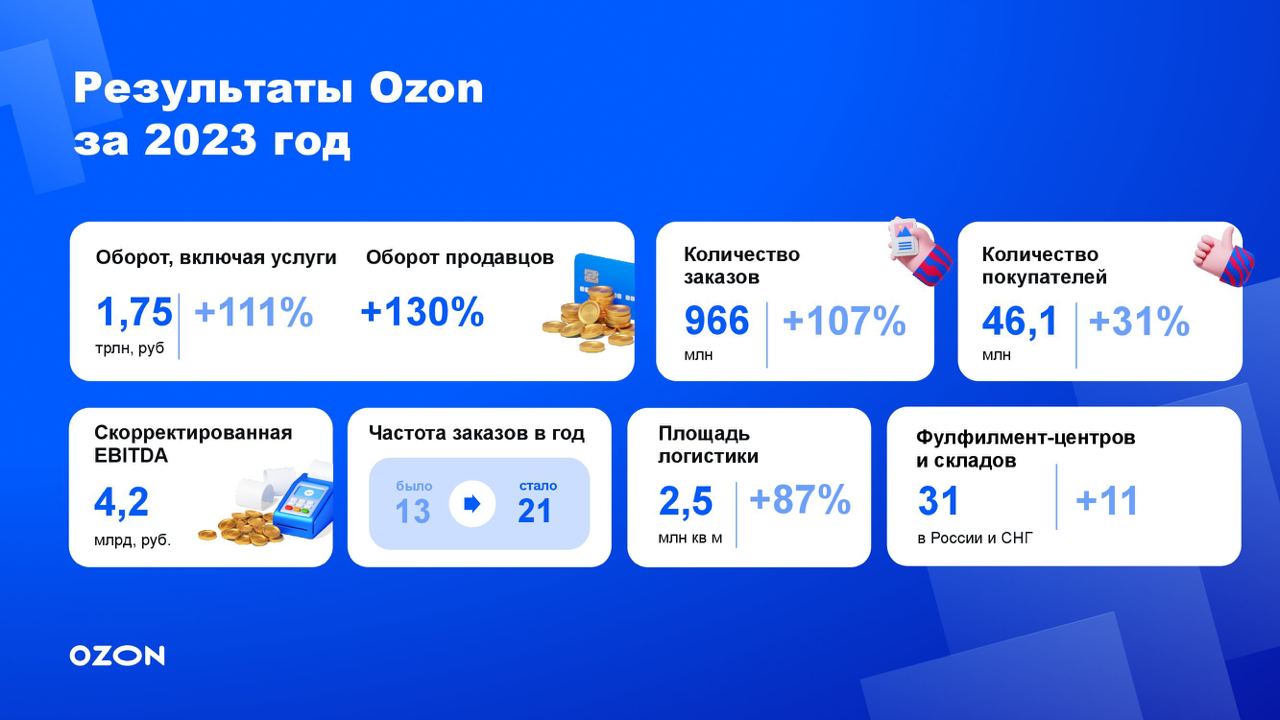 Результаты Ozon за 2023 год

Оборот, включая услуги
1,75
трлн, руб
+111%

Оборот продавцов
+130%

Количество заказов
966
млн
+107%

Количество покупателей
46,1
млн
+31%

Скорректированная EBITDA
4,2
млрд, руб.

Частота заказов в год
было
13
стало
21

Площадь логистики
2,5
млн кв м
+87%

Фулфилмент-центров и складов
31
в России и СНГ
+11

OZON